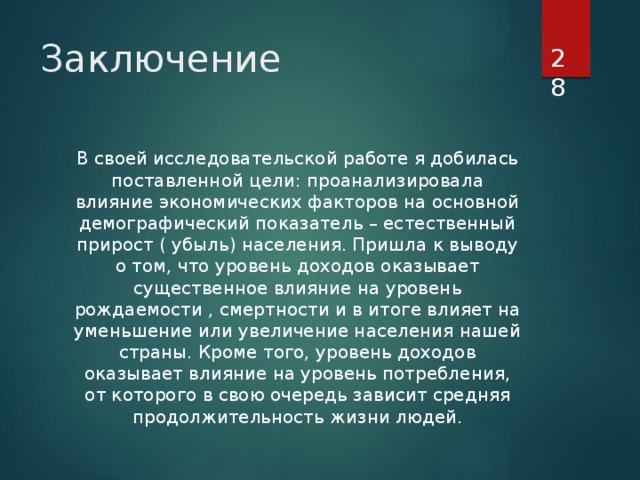 Заключение

28

В своей исследовательской работе я добилась поставленной цели: проанализировала влияние экономических факторов на основной демографический показатель – естественный прирост ( убыль) населения. Пришла к выводу о том, что уровень доходов оказывает существенное влияние на уровень рождаемости , смертности и в итоге влияет на уменьшение или увеличение населения нашей страны. Кроме того, уровень доходов оказывает влияние на уровень потребления, от которого в свою очередь зависит средняя продолжительность жизни людей.